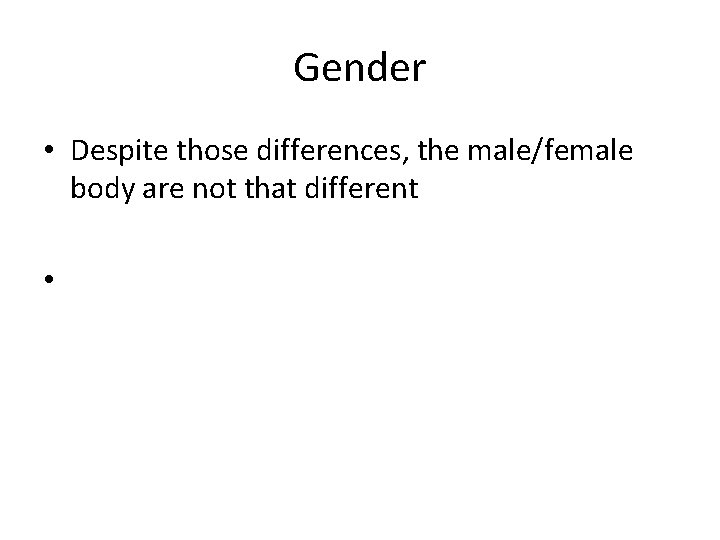 Gender

• Despite those differences, the male/female body are not that different

•